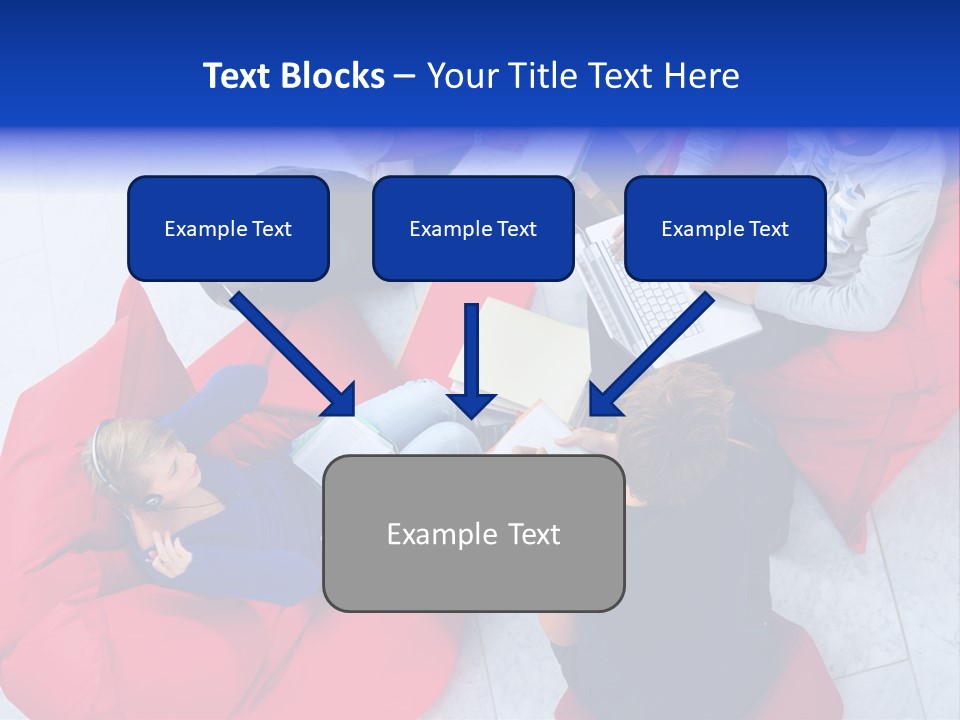 Text Blocks – Your Title Text Here

Example Text

Example Text

Example Text

Example Text